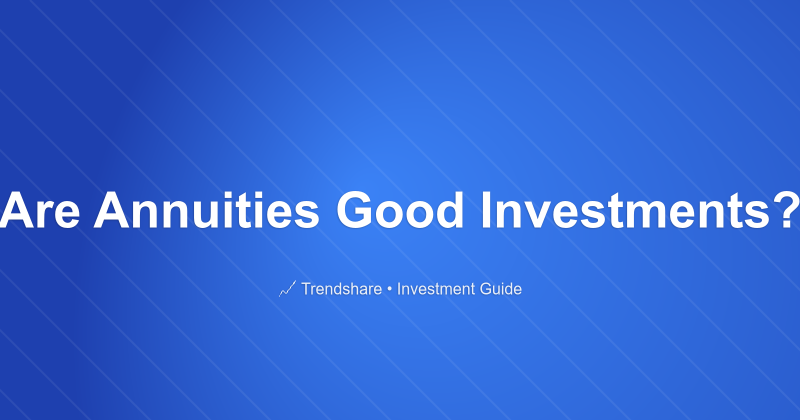 Are Annuities Good Investments?

Trendshare • Investment Guide